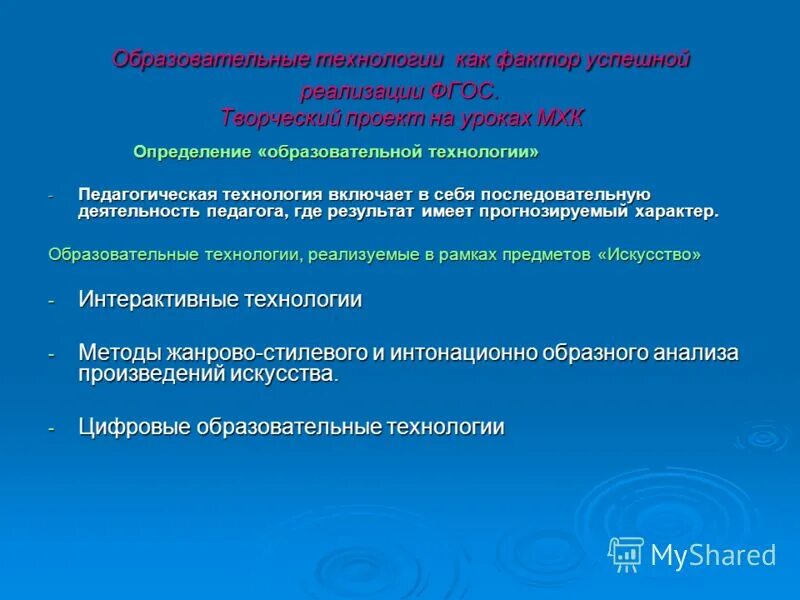 Образовательные технологии как фактор успешной реализации ФГОС.
Творческий проект на уроках МХК

Определение «образовательной технологии»

- Педагогическая технология включает в себя последовательную деятельность педагога, где результат имеет прогнозируемый характер.

Образовательные технологии, реализуемые в рамках предметов «Искусство»

- Интерактивные технологии

- Методы жанрово-стилевого и интонационно образного анализа произведений искусства.

- Цифровые образовательные технологии

MyShared